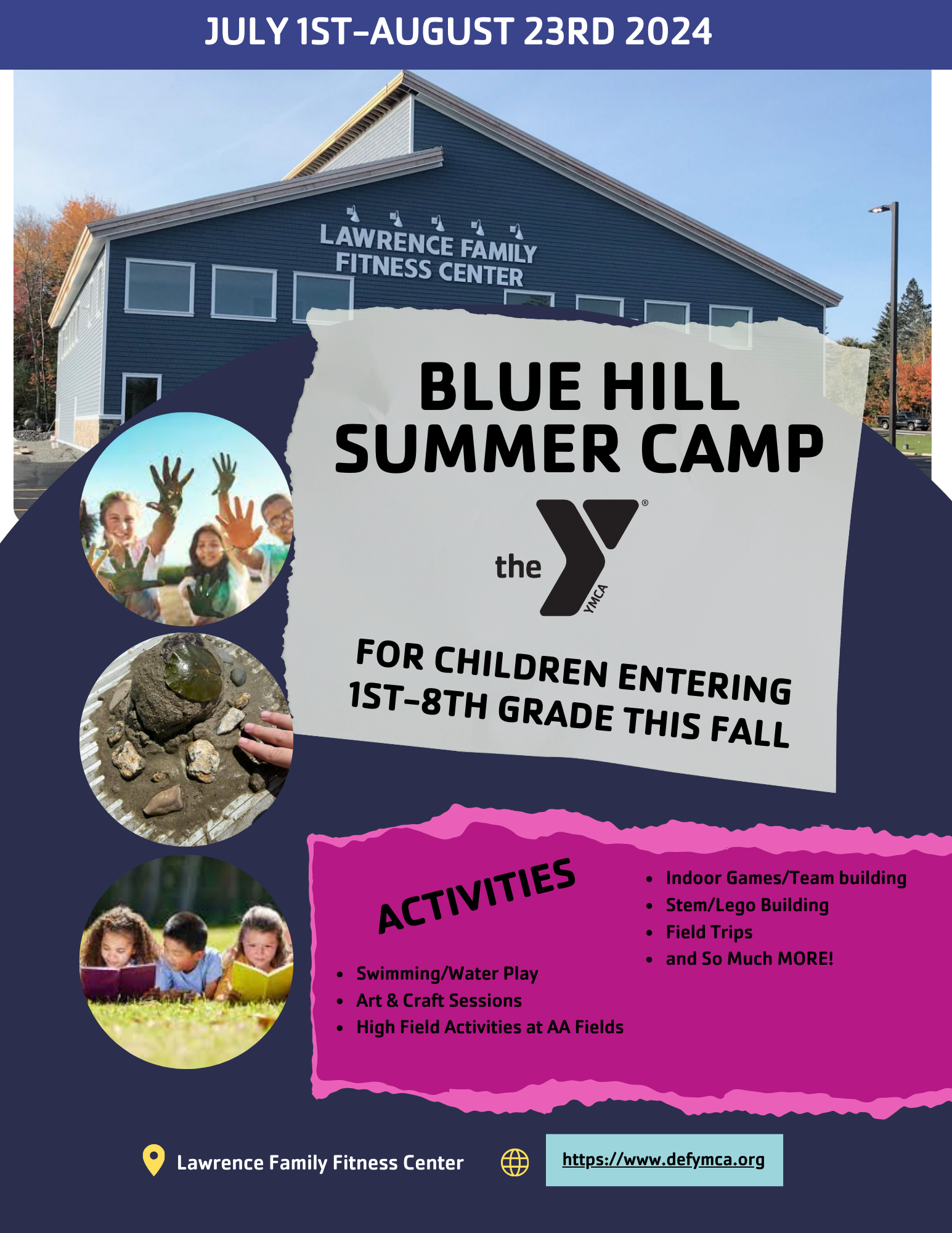 JULY 1ST-AUGUST 23RD 2024

LAWRENCE FAMILY FITNESS CENTER

BLUE HILL SUMMER CAMP

the YMCA

FOR CHILDREN ENTERING 1ST-8TH GRADE THIS FALL

ACTIVITIES

- Swimming/Water Play
- Art & Craft Sessions
- High Field Activities at AA Fields
- Indoor Games/Team building
- Stem/Lego Building
- Field Trips
- and So Much MORE!

Lawrence Family Fitness Center

https://www.defymca.org